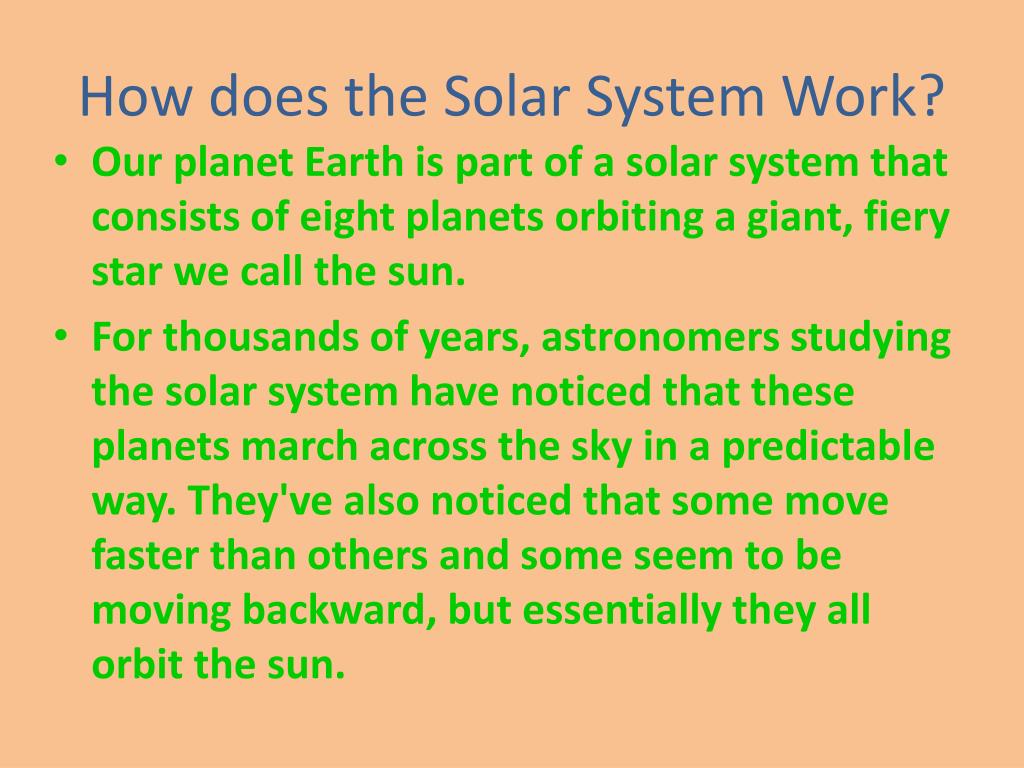 How does the Solar System Work?

• Our planet Earth is part of a solar system that consists of eight planets orbiting a giant, fiery star we call the sun.

• For thousands of years, astronomers studying the solar system have noticed that these planets march across the sky in a predictable way. They've also noticed that some move faster than others and some seem to be moving backward, but essentially they all orbit the sun.